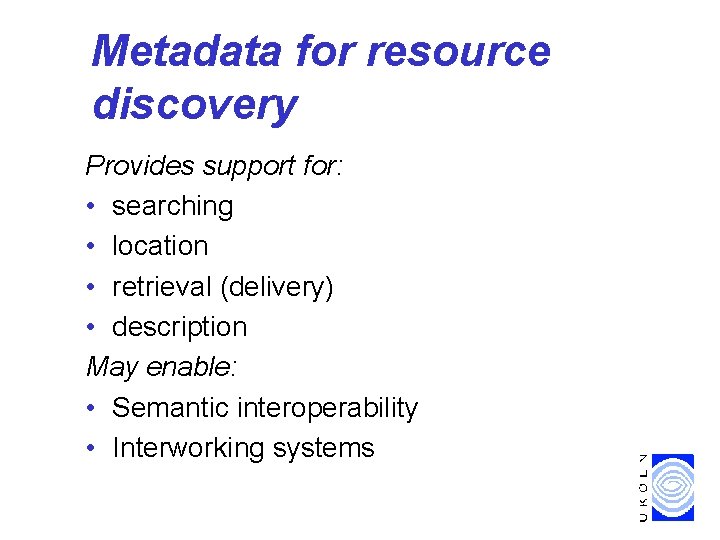 Metadata for resource discovery

Provides support for:
• searching
• location
• retrieval (delivery)
• description

May enable:
• Semantic interoperability
• Interworking systems

UKOLN